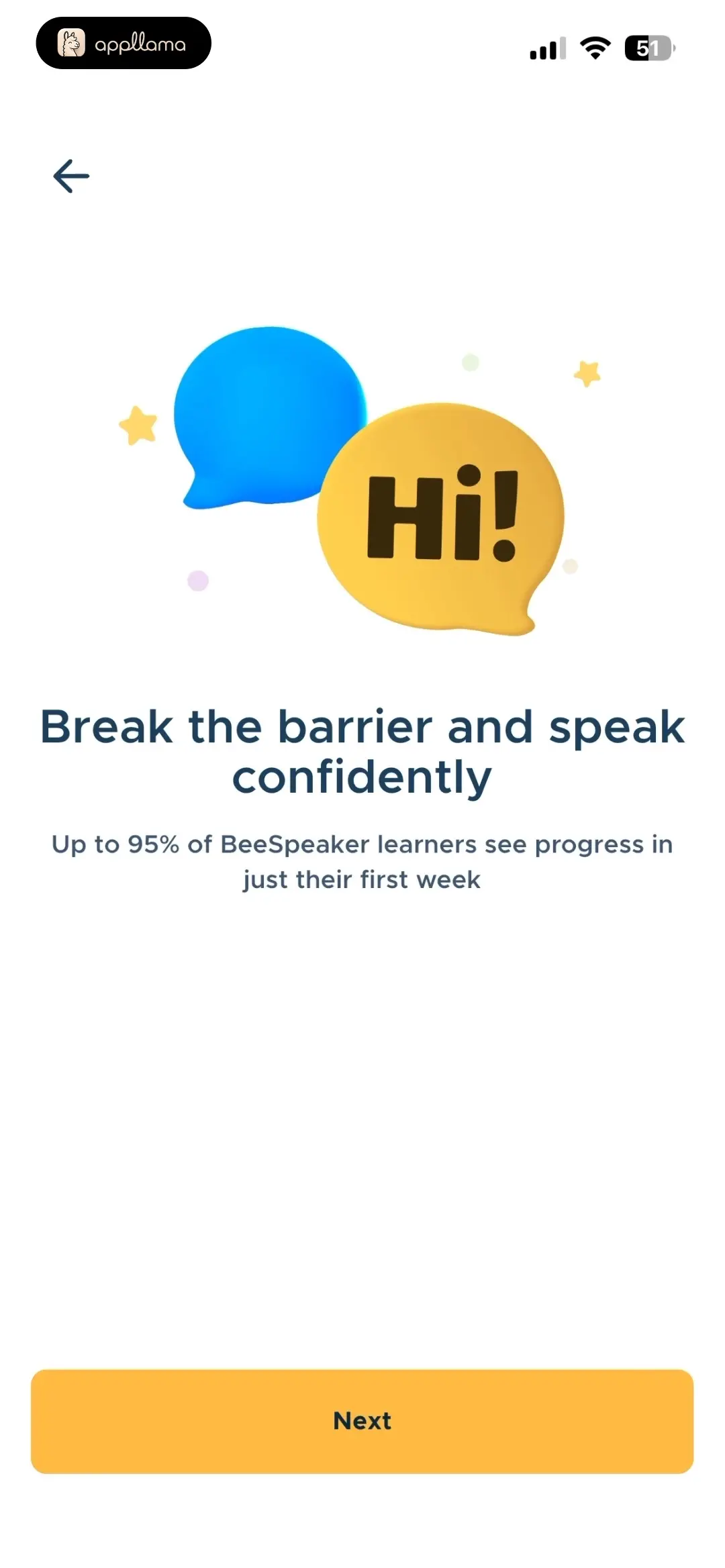 appllama

51

Hi!

Break the barrier and speak confidently

Up to 95% of BeeSpeaker learners see progress in just their first week

Next